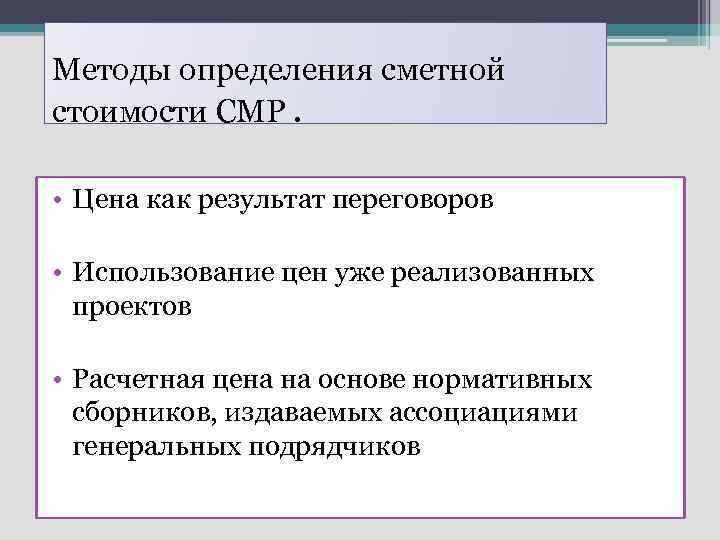 Методы определения сметной стоимости СМР .

• Цена как результат переговоров

• Использование цен уже реализованных проектов

• Расчетная цена на основе нормативных сборников, издаваемых ассоциациями генеральных подрядчиков